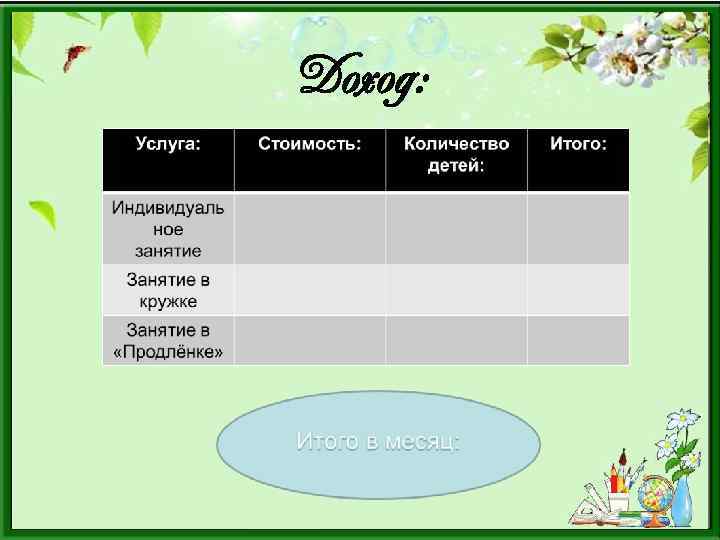 Доход:

| Услуга: | Стоимость: | Количество детей: | Итого: |
|---|---|---|---|
| Индивидуальное занятие | | | |
| Занятие в кружке | | | |
| Занятие в «Продлёнке» | | | |

Итого в месяц: